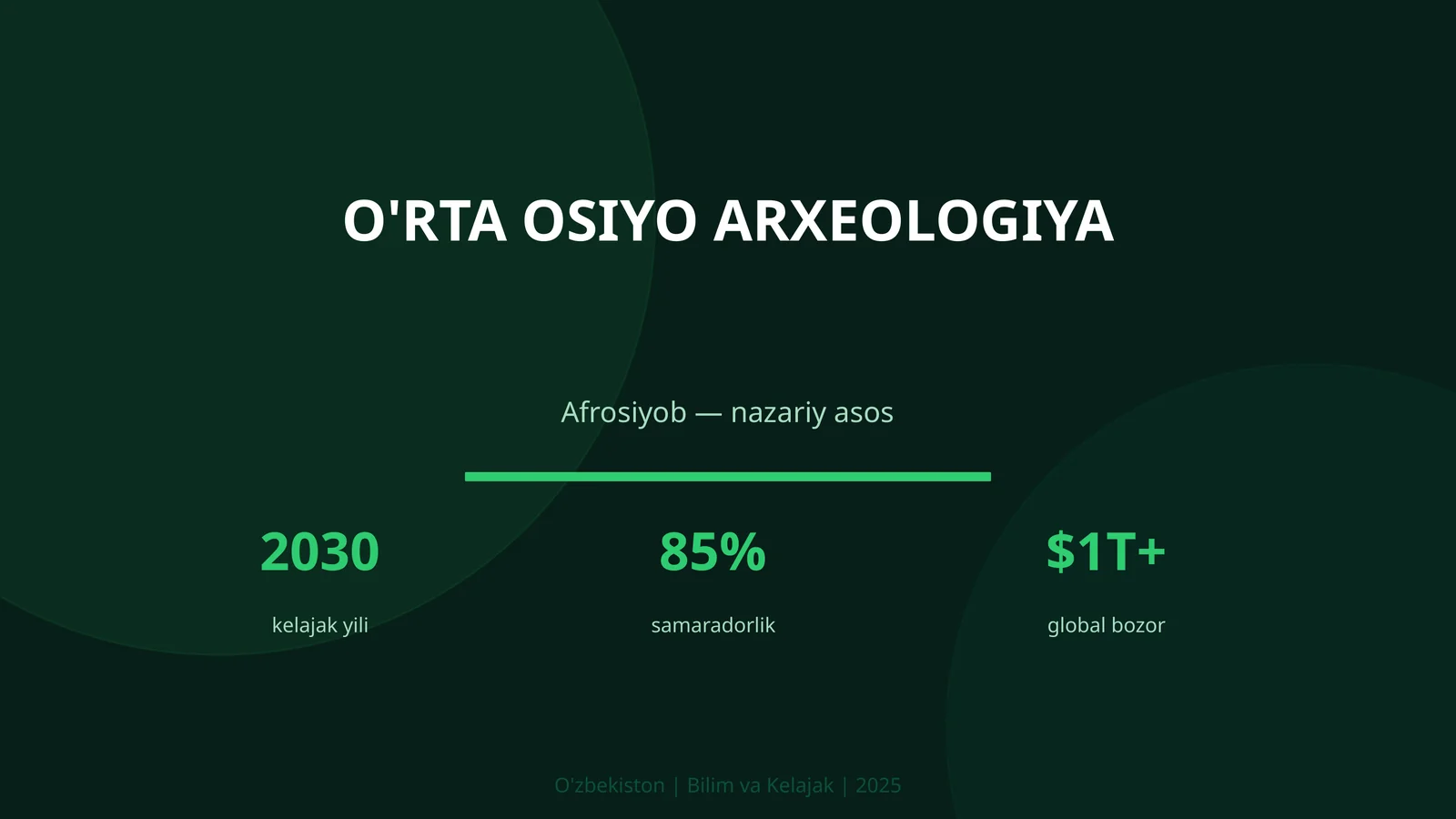 O'RTA OSIYO ARXEOLOGIYA

Afrosiyob — nazariy asos

2030
kelajak yili

85%
samaradorlik

\$1T+
global bozor

O'zbekiston | Bilim va Kelajak | 2025